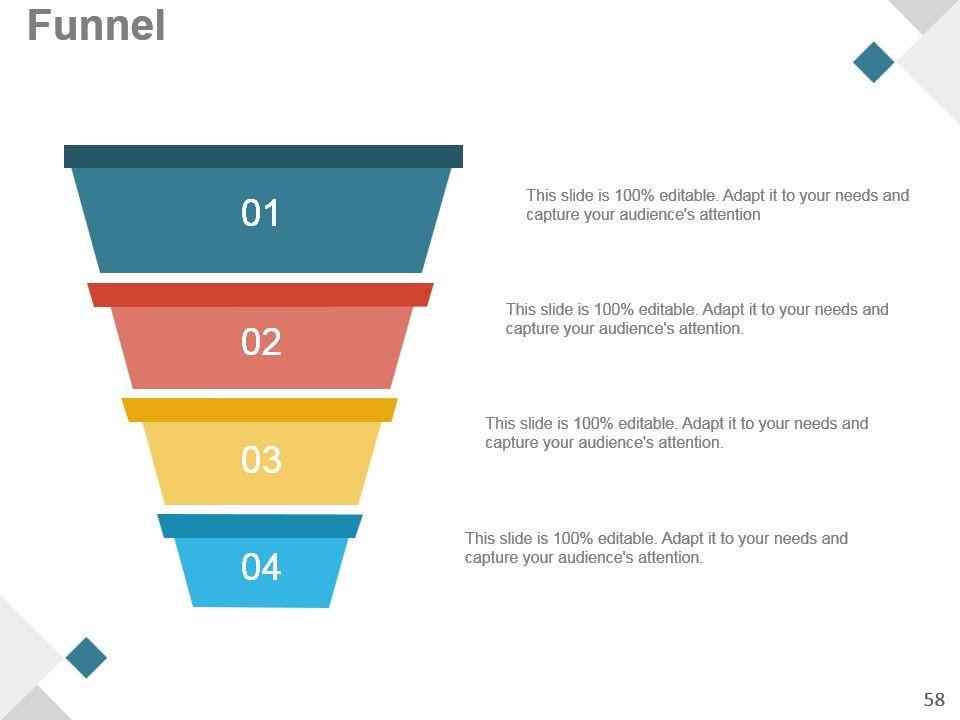 Funnel

01

This slide is 100% editable. Adapt it to your needs and capture your audience's attention

02

This slide is 100% editable. Adapt it to your needs and capture your audience's attention.

03

This slide is 100% editable. Adapt it to your needs and capture your audience's attention.

04

This slide is 100% editable. Adapt it to your needs and capture your audience's attention.

58